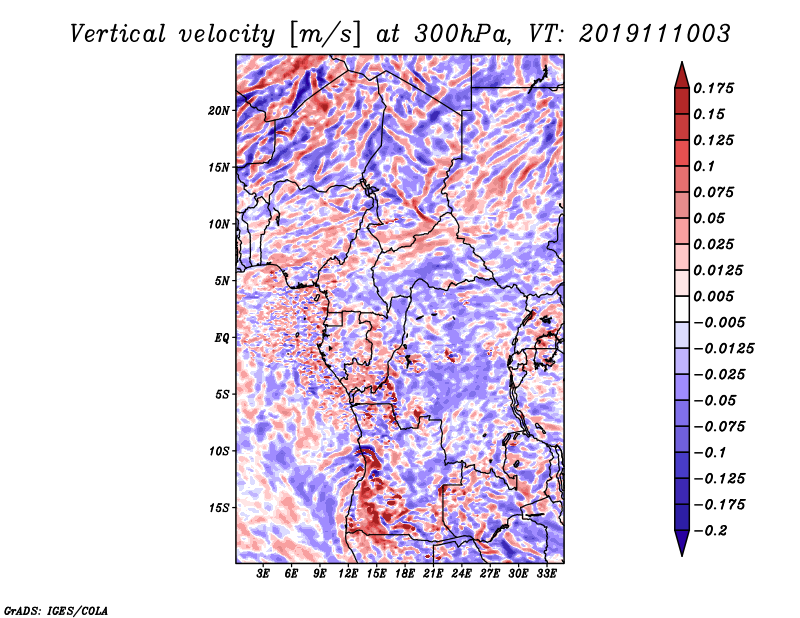 Vertical velocity [m/s] at 300hPa, VT: 2019111003

20N
15N
10N
5N
EQ
5S
10S
15S

3E 6E 9E 12E 15E 18E 21E 24E 27E 30E 33E

0.175
0.15
0.125
0.1
0.075
0.05
0.025
0.0125
0.005
−0.005
−0.0125
−0.025
−0.05
−0.075
−0.1
−0.125
−0.175
−0.2

GrADS: IGES/COLA